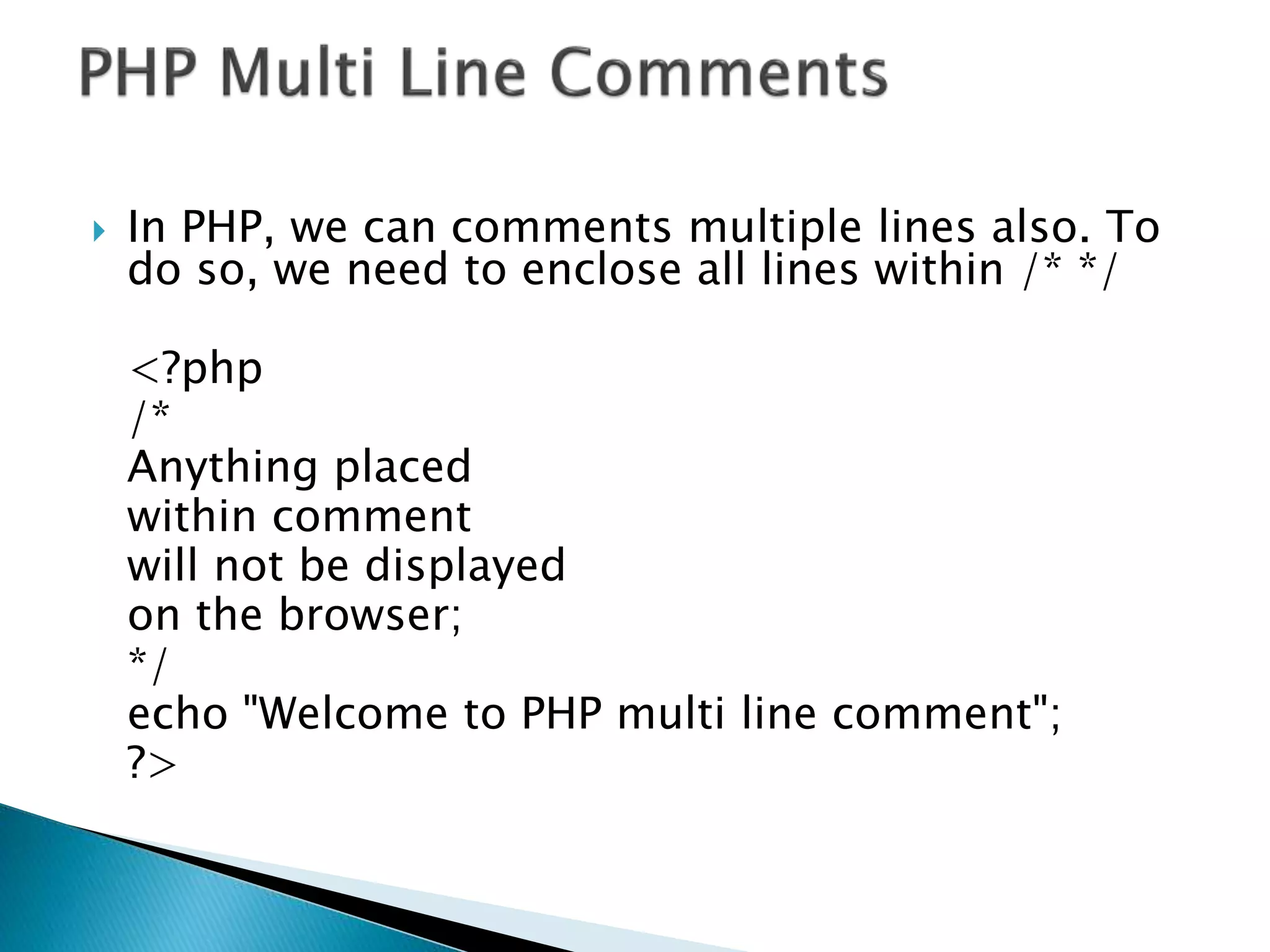 PHP Multi Line Comments

In PHP, we can comments multiple lines also. To do so, we need to enclose all lines within /* */

<?php
/*
Anything placed
within comment
will not be displayed
on the browser;
*/
echo "Welcome to PHP multi line comment";
?>